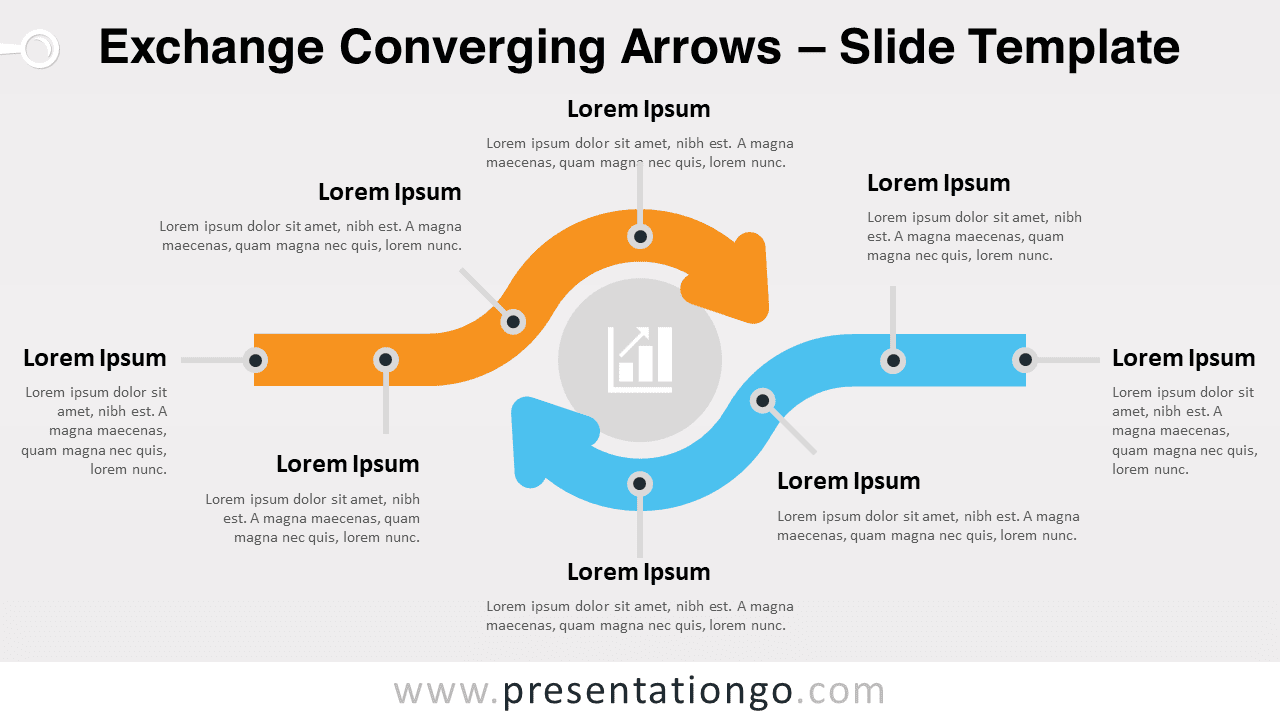 Exchange Converging Arrows – Slide Template

Lorem Ipsum

Lorem ipsum dolor sit amet, nibh est. A magna maecenas, quam magna nec quis, lorem nunc.

Lorem Ipsum

Lorem ipsum dolor sit amet, nibh est. A magna maecenas, quam magna nec quis, lorem nunc.

Lorem Ipsum

Lorem ipsum dolor sit amet, nibh est. A magna maecenas, quam magna nec quis, lorem nunc.

Lorem Ipsum

Lorem ipsum dolor sit amet, nibh est. A magna maecenas, quam magna nec quis, lorem nunc.

Lorem Ipsum

Lorem ipsum dolor sit amet, nibh est. A magna maecenas, quam magna nec quis, lorem nunc.

Lorem Ipsum

Lorem ipsum dolor sit amet, nibh est. A magna maecenas, quam magna nec quis, lorem nunc.

Lorem Ipsum

Lorem ipsum dolor sit amet, nibh est. A magna maecenas, quam magna nec quis, lorem nunc.

Lorem Ipsum

Lorem ipsum dolor sit amet, nibh est. A magna maecenas, quam magna nec quis, lorem nunc.

www.presentationgo.com